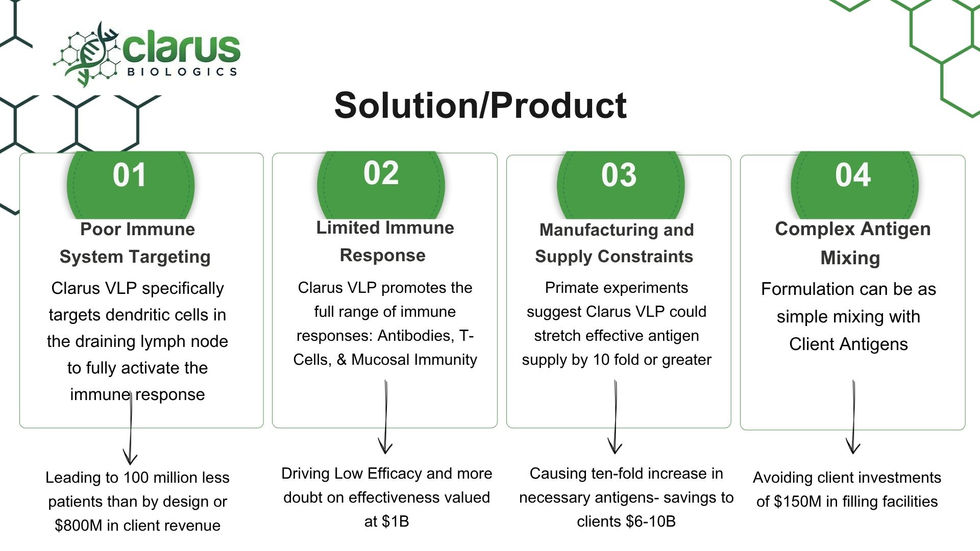 clarus
BIOLOGICS

Solution/Product

01
Poor Immune System Targeting
Clarus VLP specifically targets dendritic cells in the draining lymph node to fully activate the immune response

Leading to 100 million less patients than by design or $800M in client revenue

02
Limited Immune Response
Clarus VLP promotes the full range of immune responses: Antibodies, T-Cells, & Mucosal Immunity

Driving Low Efficacy and more doubt on effectiveness valued at $1B

03
Manufacturing and Supply Constraints
Primate experiments suggest Clarus VLP could stretch effective antigen supply by 10 fold or greater

Causing ten-fold increase in necessary antigens- savings to clients $6-10B

04
Complex Antigen Mixing
Formulation can be as simple mixing with Client Antigens

Avoiding client investments of $150M in filling facilities